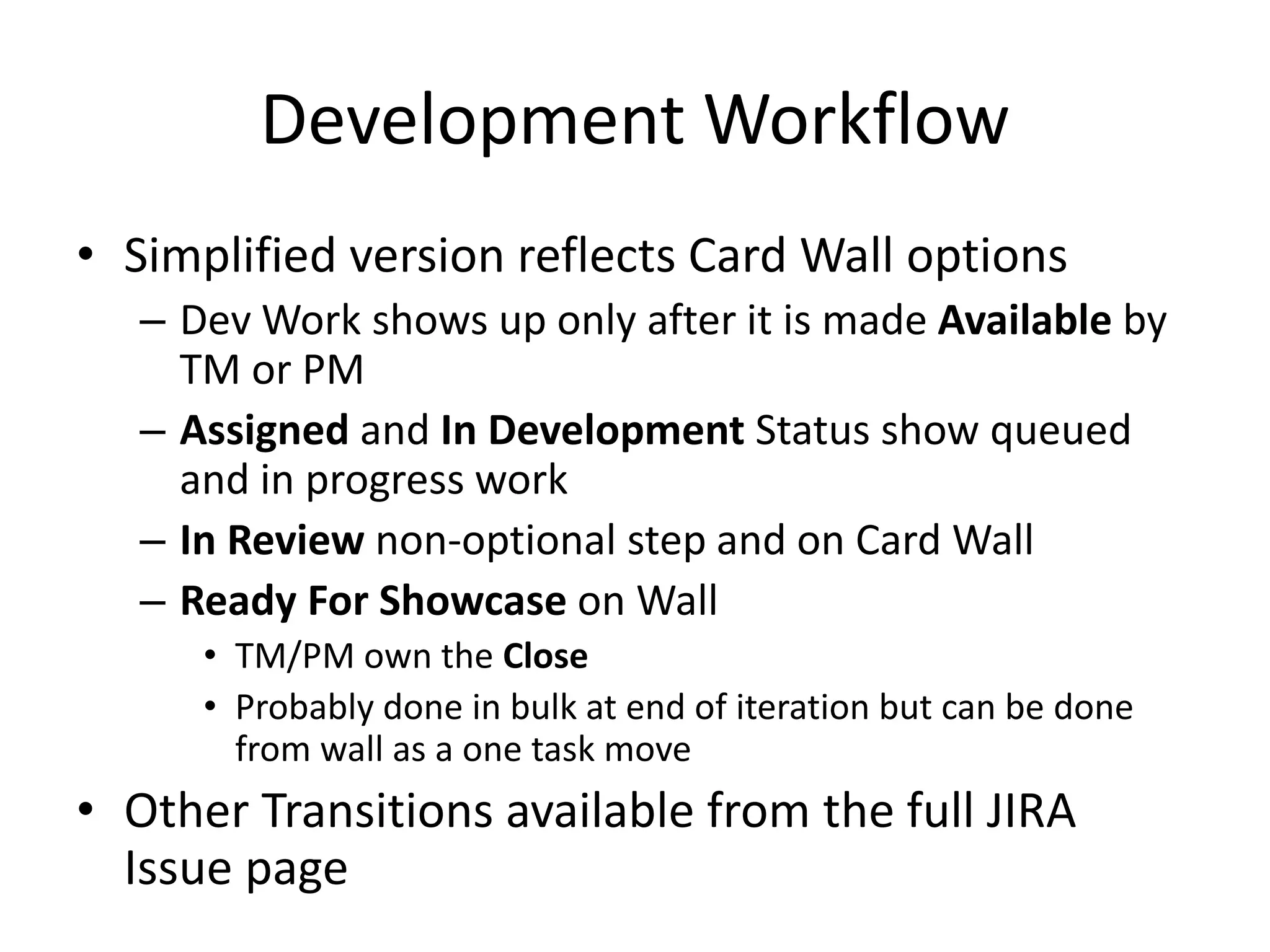 Development Workflow

• Simplified version reflects Card Wall options
  – Dev Work shows up only after it is made Available by TM or PM
  – Assigned and In Development Status show queued and in progress work
  – In Review non-optional step and on Card Wall
  – Ready For Showcase on Wall
    • TM/PM own the Close
    • Probably done in bulk at end of iteration but can be done from wall as a one task move
• Other Transitions available from the full JIRA Issue page